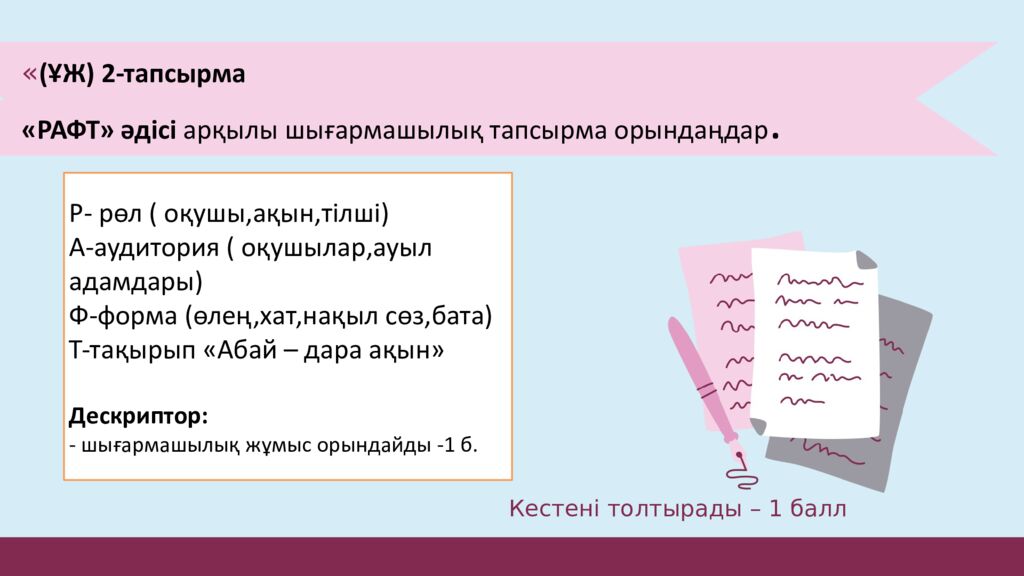 «(ҰЖ) 2-тапсырма

«РАФТ» әдісі арқылы шығармашылық тапсырма орындаңдар.

Р- рөл ( оқушы,ақын,тілші)
А-аудитория ( оқушылар,ауыл адамдары)
Ф-форма (өлең,хат,нақыл сөз,бата)
Т-тақырып «Абай – дара ақын»

Дескриптор:
- шығармашылық жұмыс орындайды -1 б.

Кестені толтырады – 1 балл